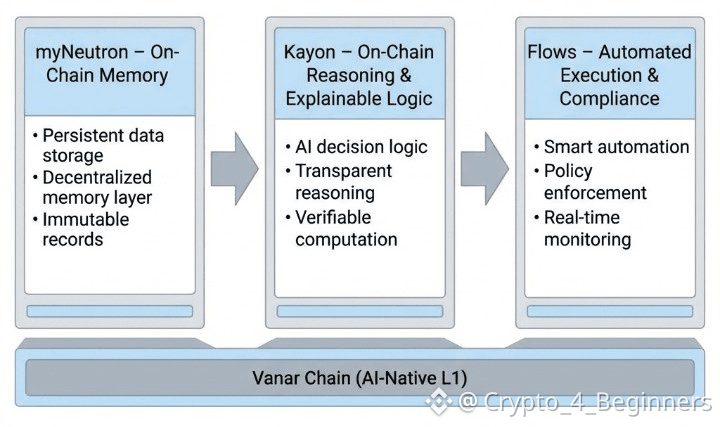 myNeutron – On-Chain Memory

• Persistent data storage
• Decentralized memory layer
• Immutable records

Kayon – On-Chain Reasoning & Explainable Logic

• AI decision logic
• Transparent reasoning
• Verifiable computation

Flows – Automated Execution & Compliance

• Smart automation
• Policy enforcement
• Real-time monitoring

Vanar Chain (AI-Native L1)

@ Crypto_4_Beginners